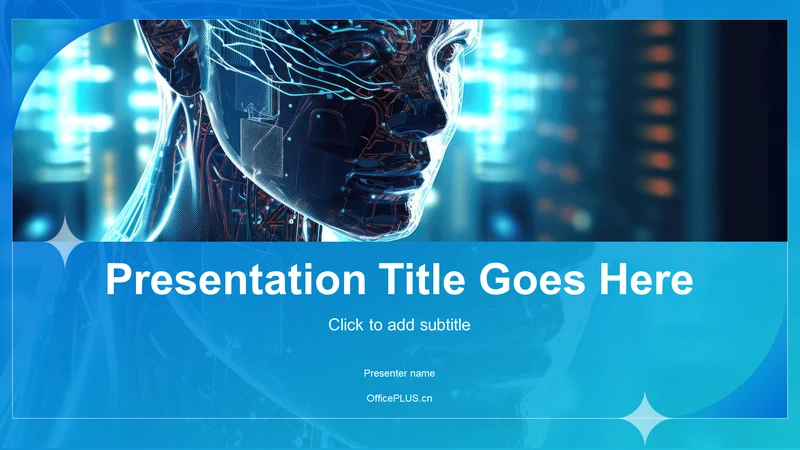 Presentation Title Goes Here

Click to add subtitle

Presenter name

OfficePLUS.cn